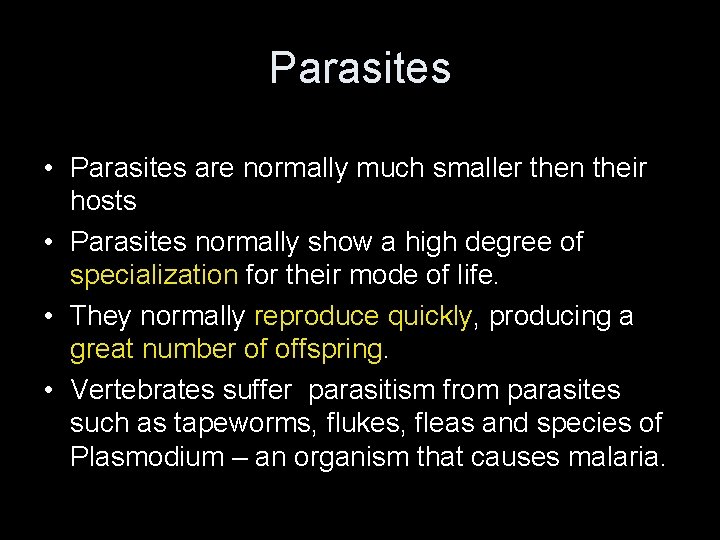 Parasites

• Parasites are normally much smaller then their hosts

• Parasites normally show a high degree of specialization for their mode of life.

• They normally reproduce quickly, producing a great number of offspring.

• Vertebrates suffer parasitism from parasites such as tapeworms, flukes, fleas and species of Plasmodium – an organism that causes malaria.